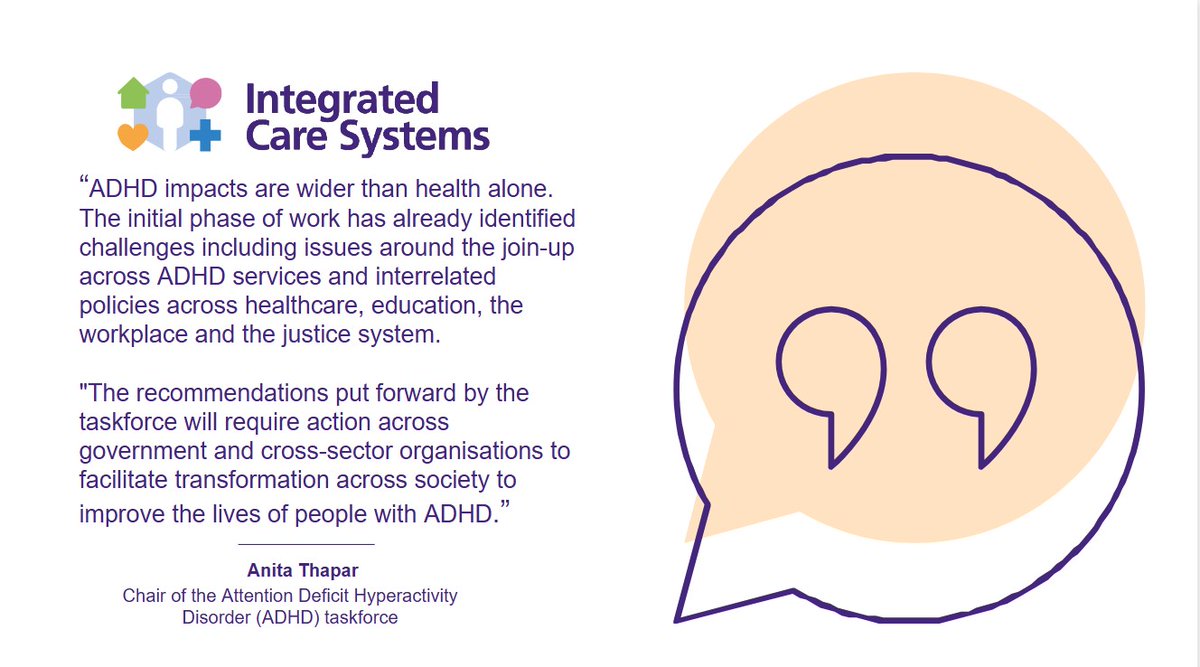 Integrated Care Systems

“ADHD impacts are wider than health alone. The initial phase of work has already identified challenges including issues around the join-up across ADHD services and interrelated policies across healthcare, education, the workplace and the justice system.

"The recommendations put forward by the taskforce will require action across government and cross-sector organisations to facilitate transformation across society to improve the lives of people with ADHD.”

Anita Thapar
Chair of the Attention Deficit Hyperactivity Disorder (ADHD) taskforce